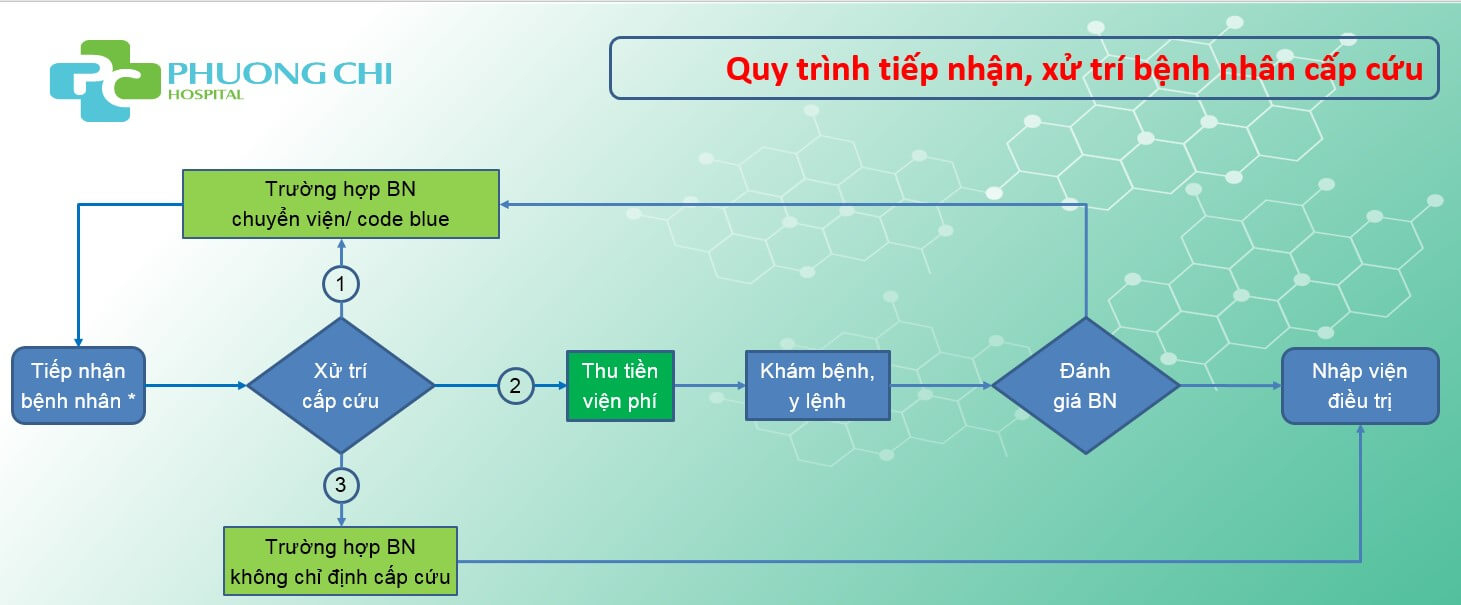 PHUONG CHI
HOSPITAL

Quy trình tiếp nhận, xử trí bệnh nhân cấp cứu

Trường hợp BN chuyển viện/ code blue

1

Tiếp nhận bệnh nhân *

Xử trí cấp cứu

2

Thu tiền viện phí

Khám bệnh, y lệnh

Đánh giá BN

Nhập viện điều trị

3

Trường hợp BN không chỉ định cấp cứu